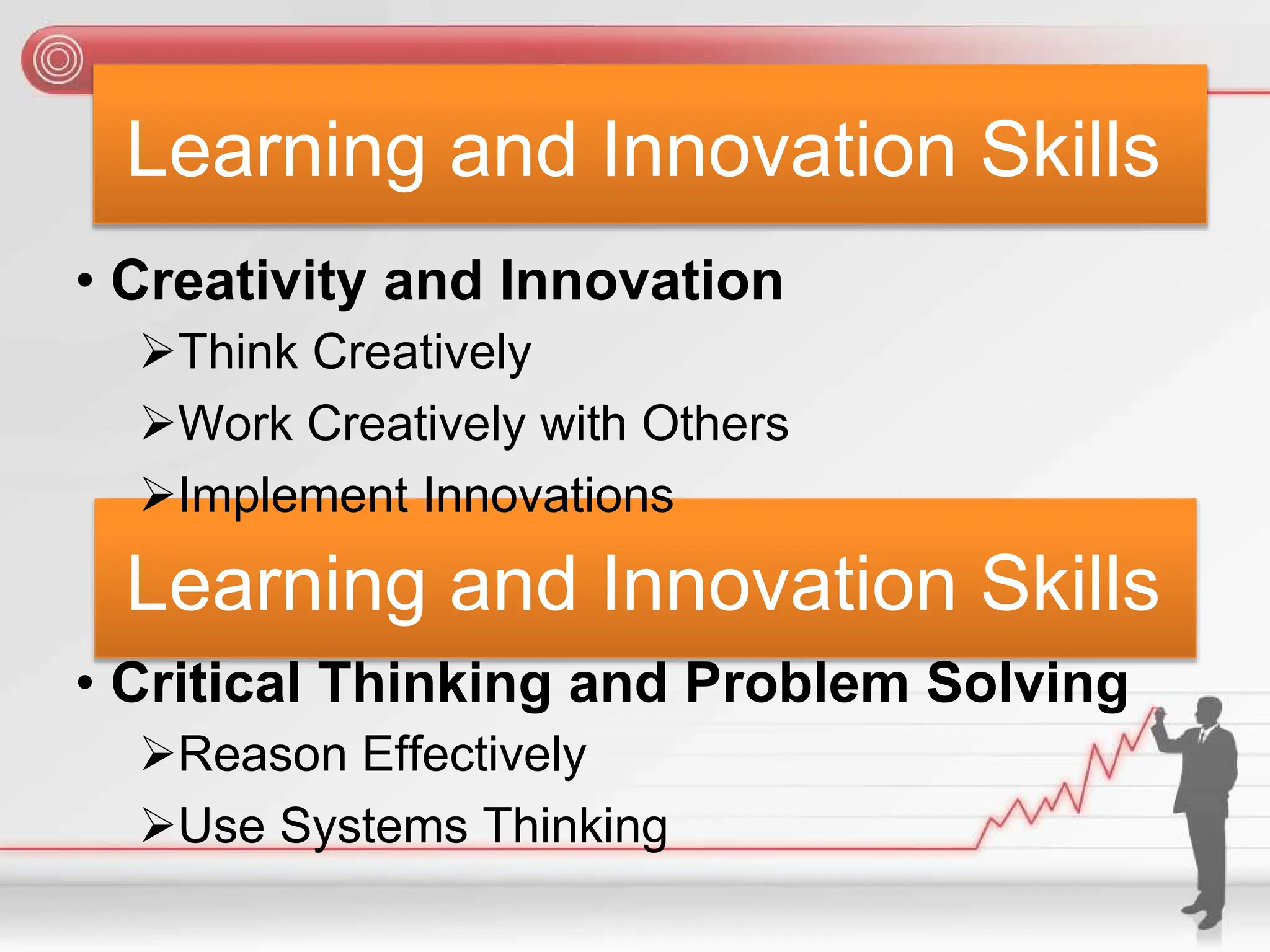 Learning and Innovation Skills

• Creativity and Innovation
➢Think Creatively
➢Work Creatively with Others
➢Implement Innovations

Learning and Innovation Skills

• Critical Thinking and Problem Solving
➢Reason Effectively
➢Use Systems Thinking